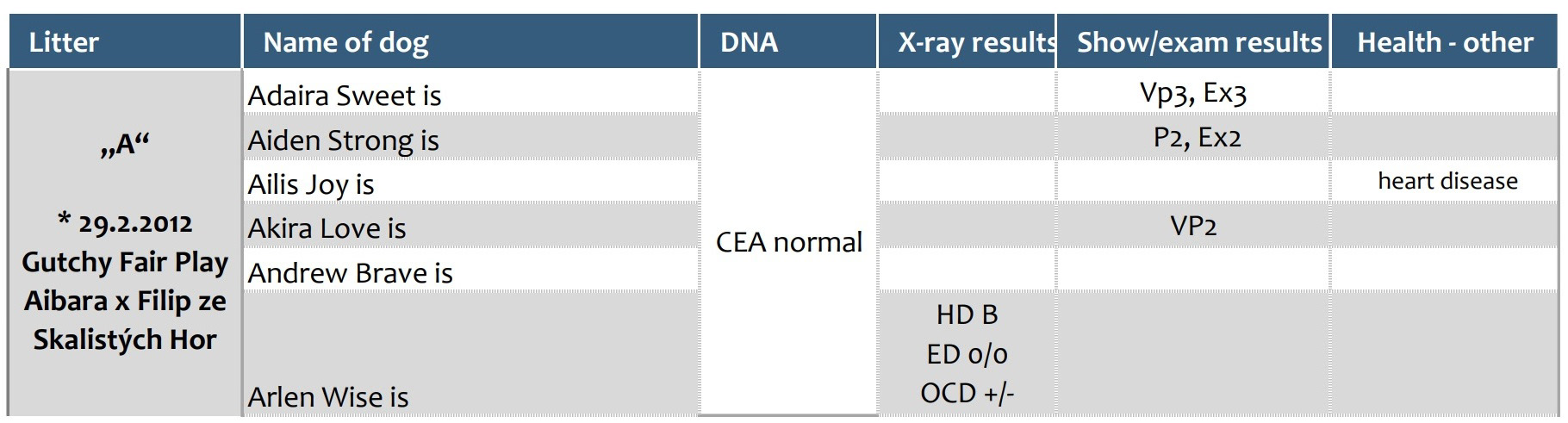 | Litter | Name of dog | DNA | X-ray results | Show/exam results | Health - other |
|---|---|---|---|---|---|
| „A“ * 29.2.2012 Gutchy Fair Play Aibara x Filip ze Skalistých Hor | Adaira Sweet is | CEA normal | | Vp3, Ex3 | |
| | Aiden Strong is | | | P2, Ex2 | |
| | Ailis Joy is | | | | heart disease |
| | Akira Love is | | | VP2 | |
| | Andrew Brave is | | | | |
| | Arlen Wise is | | HD B ED 0/0 OCD +/- | | |